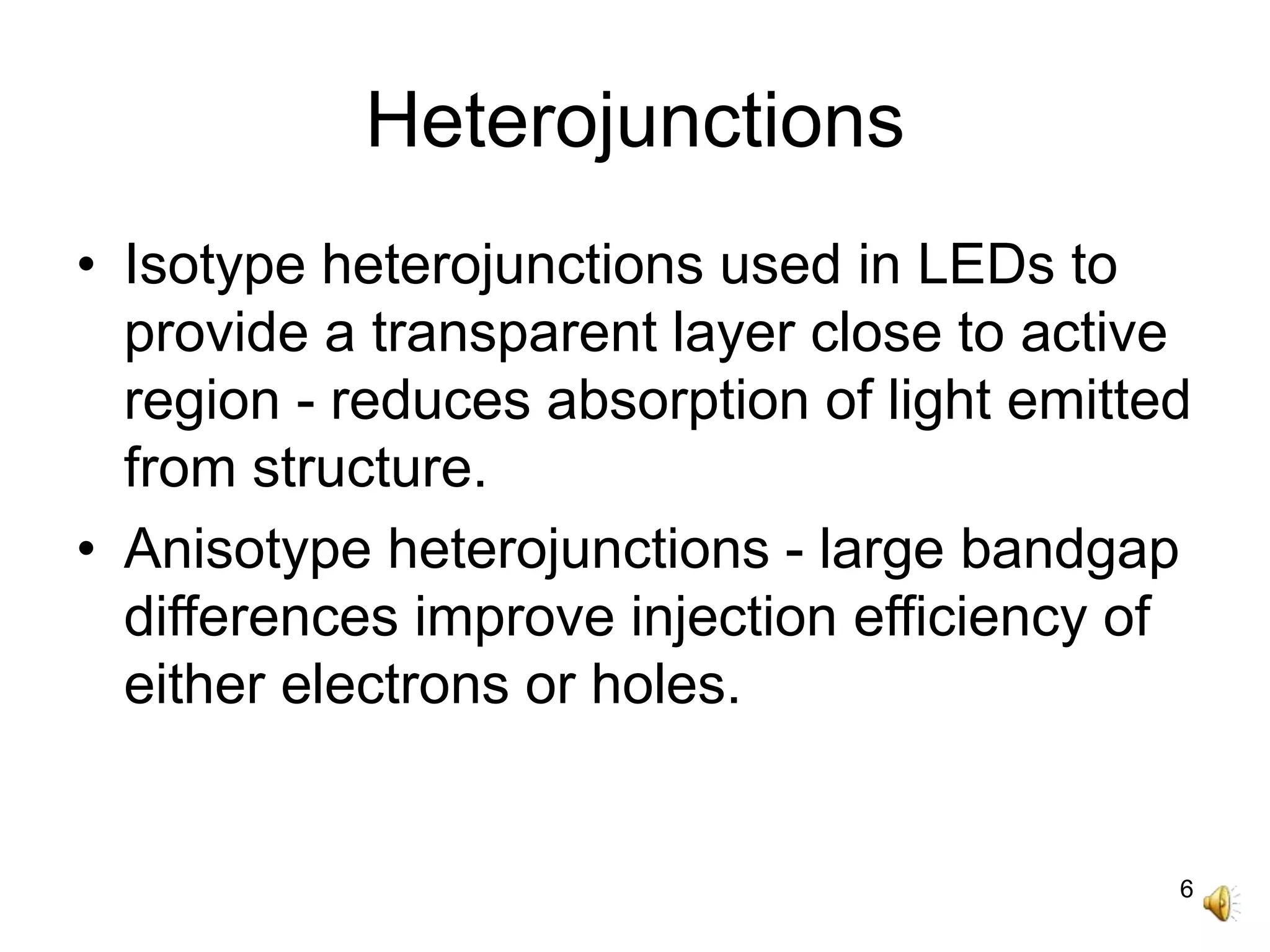 Heterojunctions

• Isotype heterojunctions used in LEDs to provide a transparent layer close to active region - reduces absorption of light emitted from structure.

• Anisotype heterojunctions - large bandgap differences improve injection efficiency of either electrons or holes.

6